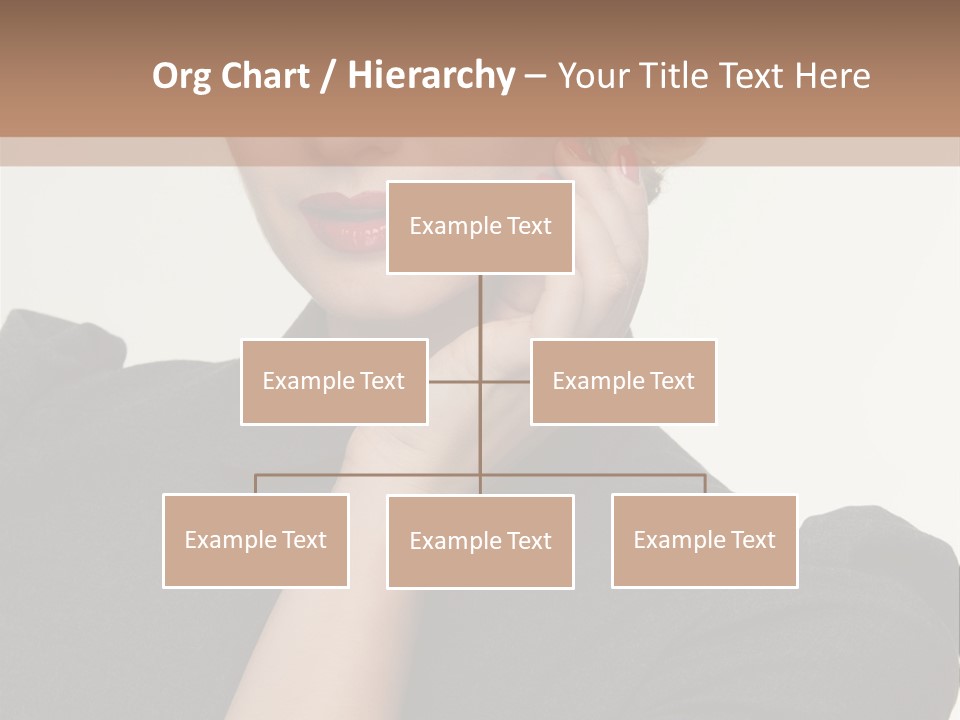 Org Chart / Hierarchy – Your Title Text Here

Example Text

Example Text

Example Text

Example Text

Example Text

Example Text